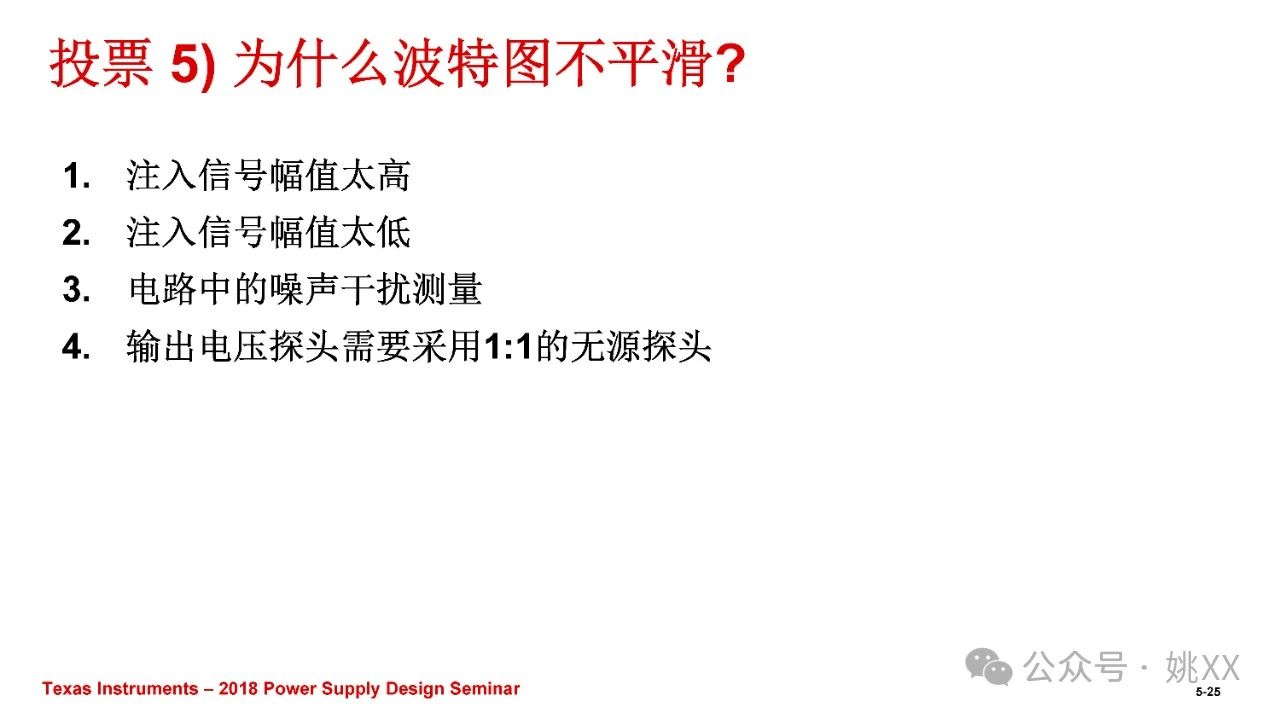 投票 5) 为什么波特图不平滑?

1. 注入信号幅值太高
2. 注入信号幅值太低
3. 电路中的噪声干扰测量
4. 输出电压探头需要采用1:1的无源探头

Texas Instruments – 2018 Power Supply Design Seminar

公众号 · 姚XX

5-25